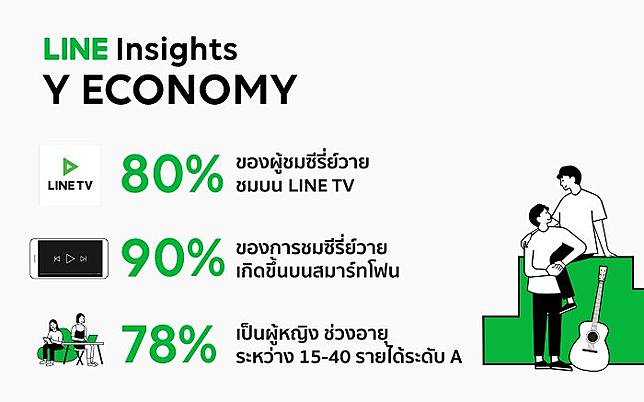 LINE Insights
Y ECONOMY

LINE TV

80% ของผู้ชมซีรี่ย์วาย ชมบน LINE TV

90% ของการชมซีรี่ย์วาย เกิดขึ้นบนสมาร์ทโฟน

78% เป็นผู้หญิง ช่วงอายุ ระหว่าง 15-40 รายได้ระดับ A